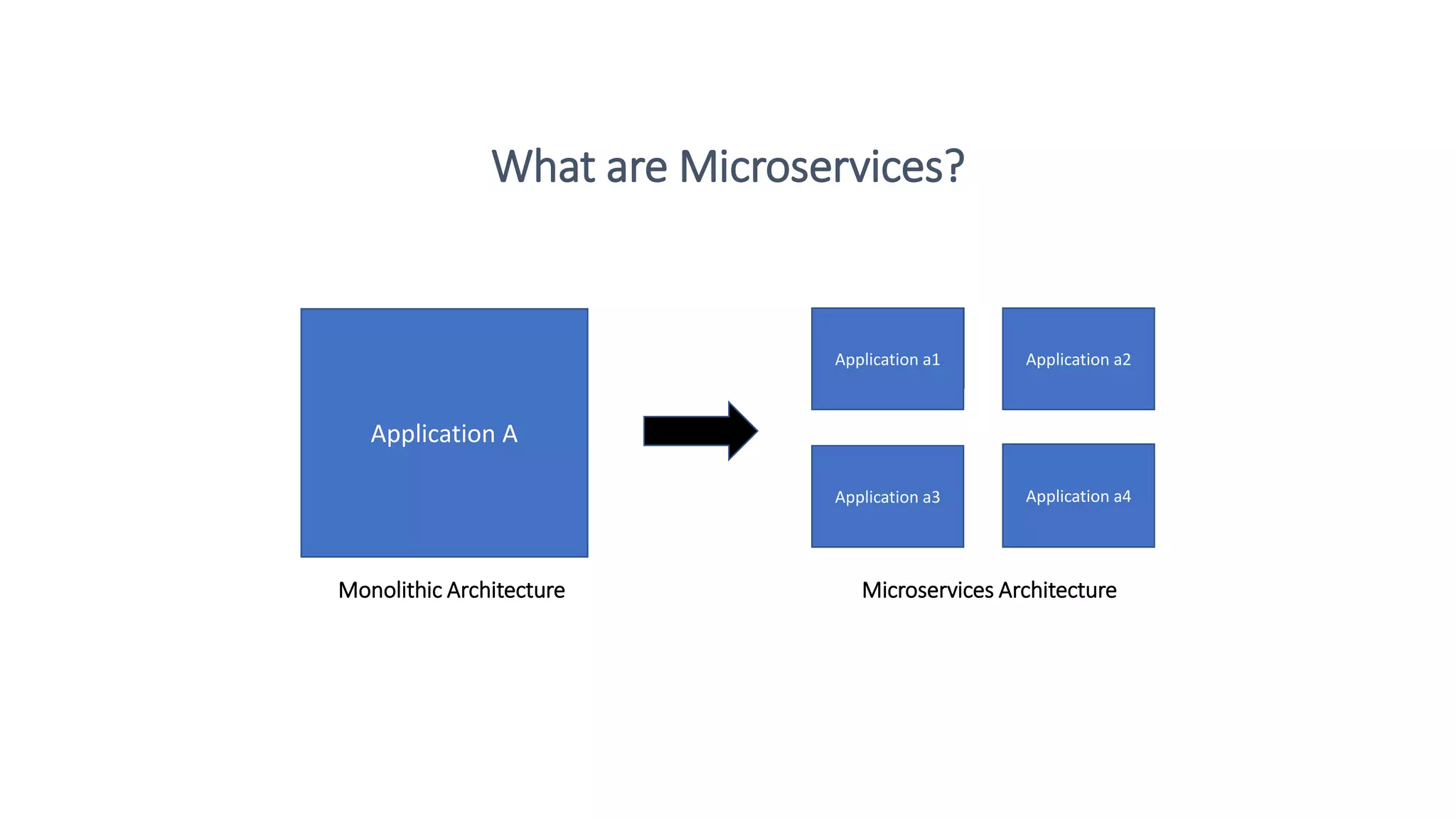 What are Microservices?

Application A

Monolithic Architecture

Application a1

Application a2

Application a3

Application a4

Microservices Architecture